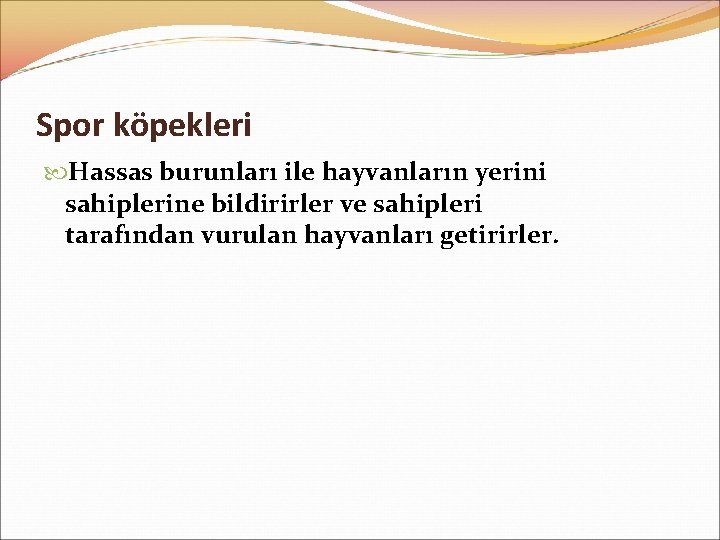 Spor köpekleri

Hassas burunları ile hayvanların yerini sahiplerine bildirirler ve sahipleri tarafından vurulan hayvanları getirirler.